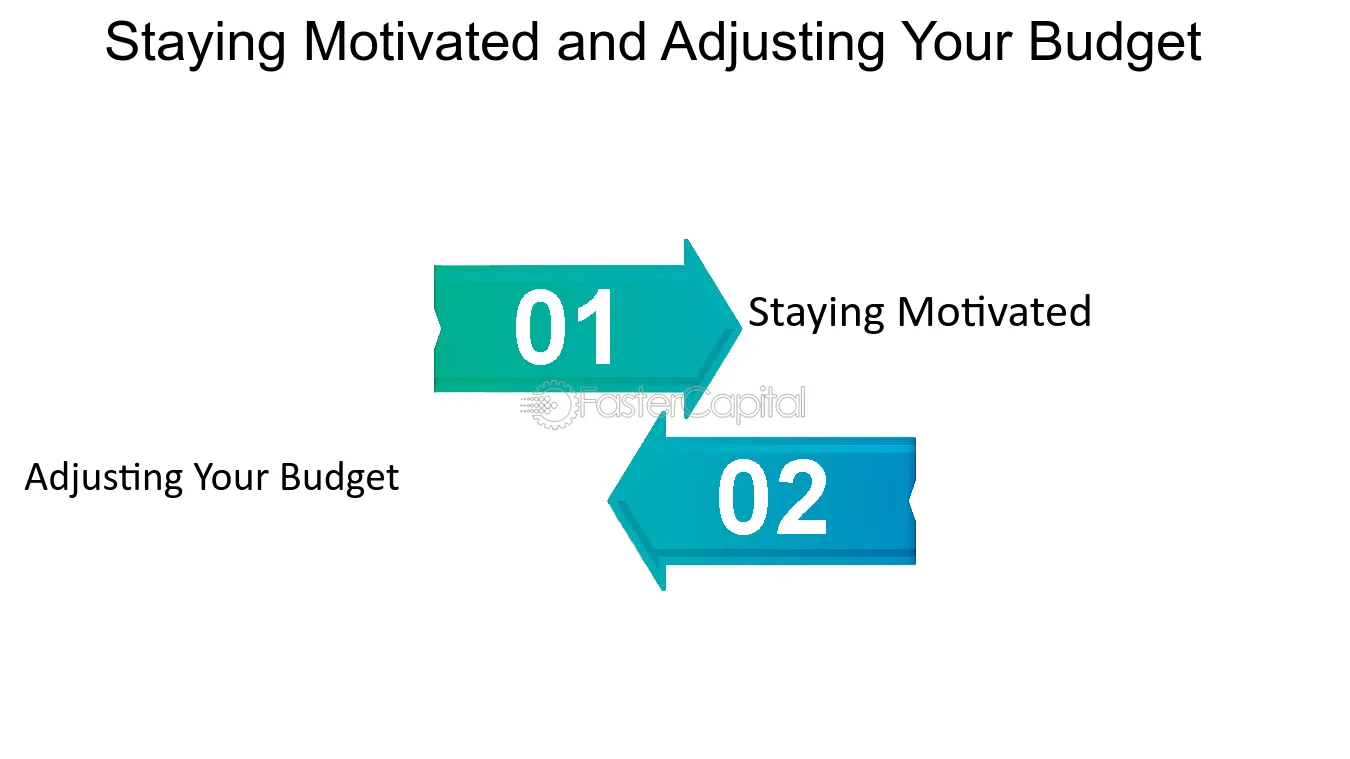 Staying Motivated and Adjusting Your Budget

01

Staying Motivated

Adjusting Your Budget

02

FasterCapital